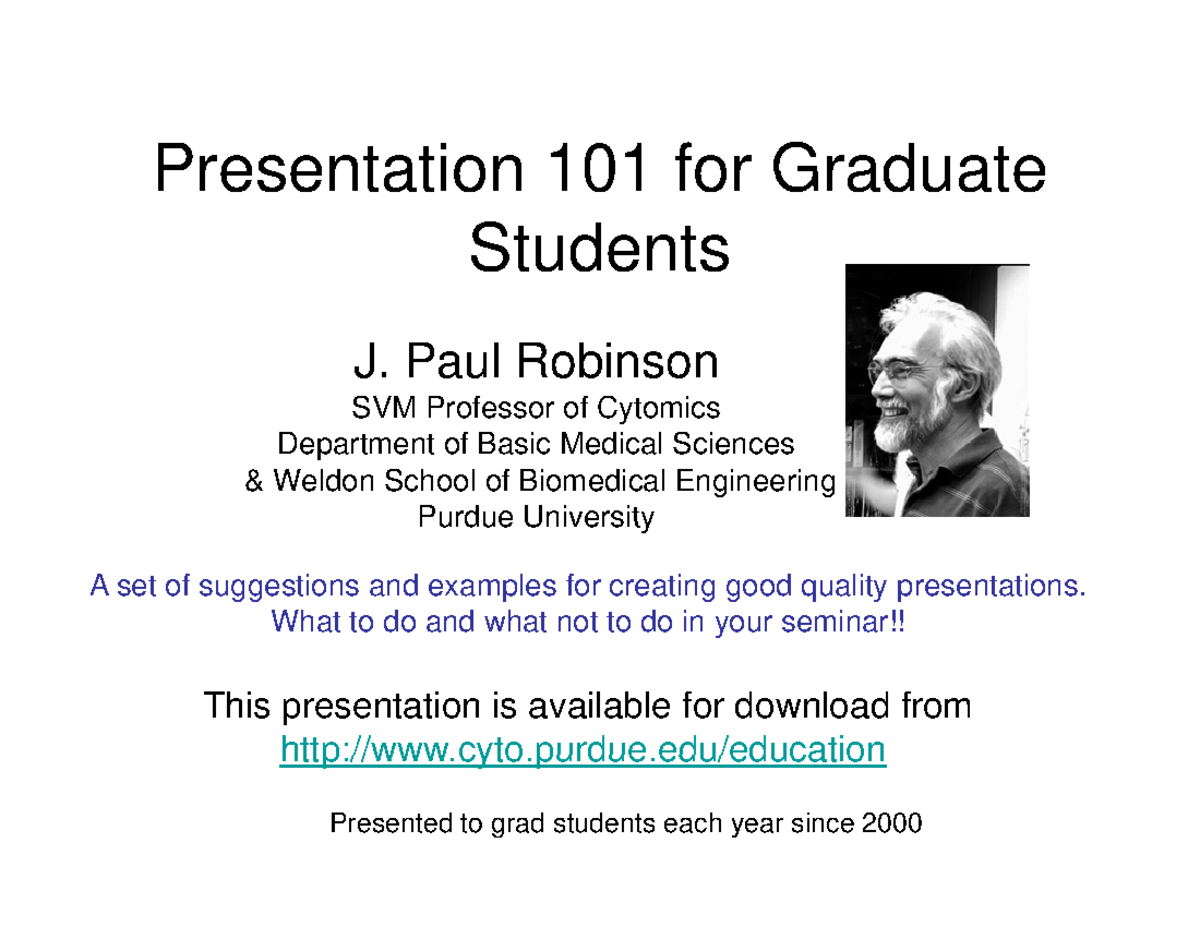 Presentation 101 for Graduate Students

J. Paul Robinson
SVM Professor of Cytomics
Department of Basic Medical Sciences
& Weldon School of Biomedical Engineering
Purdue University

A set of suggestions and examples for creating good quality presentations.
What to do and what not to do in your seminar!!

This presentation is available for download from
http://www.cyto.purdue.edu/education

Presented to grad students each year since 2000